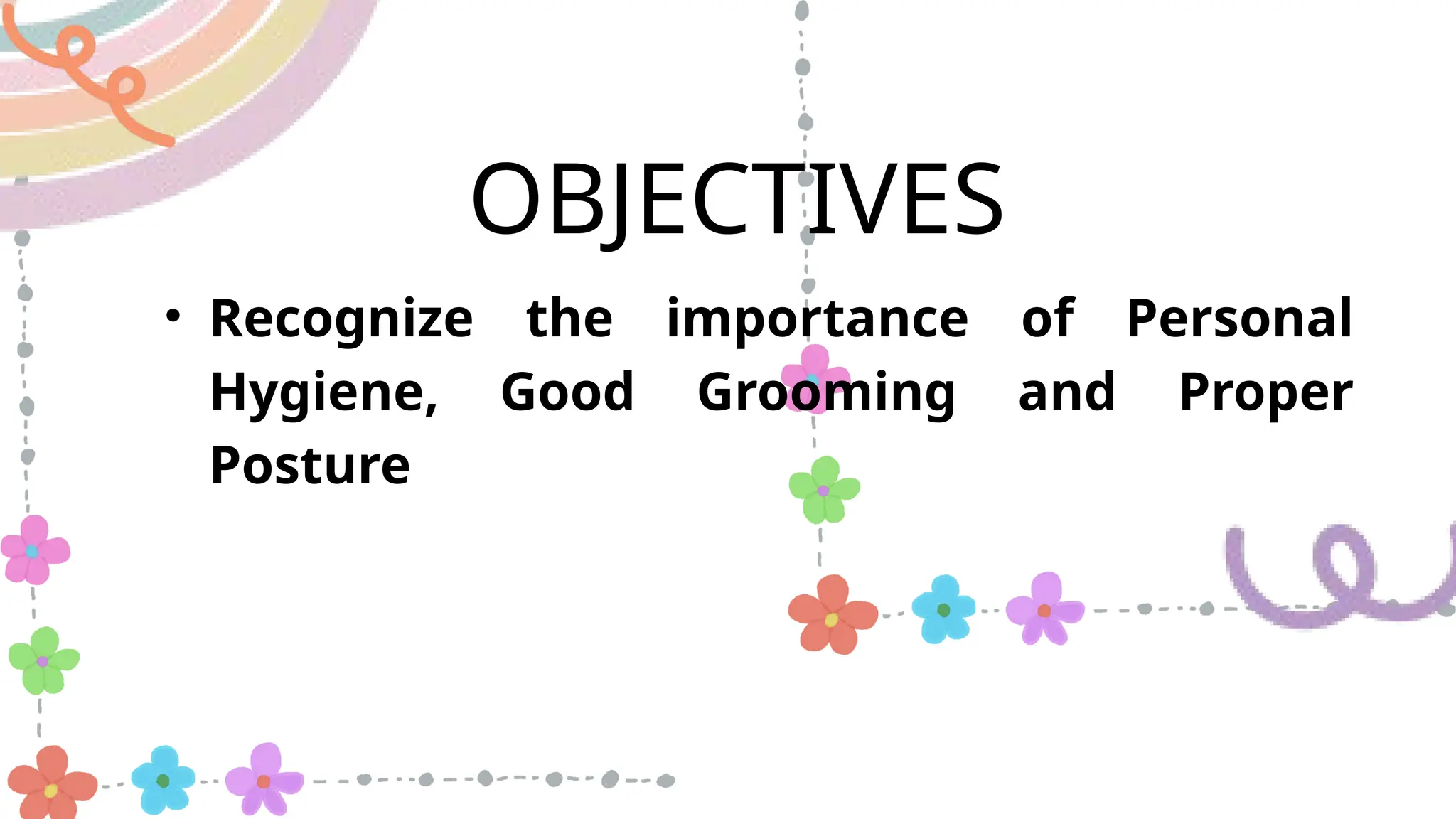 OBJECTIVES

• Recognize the importance of Personal Hygiene, Good Grooming and Proper Posture